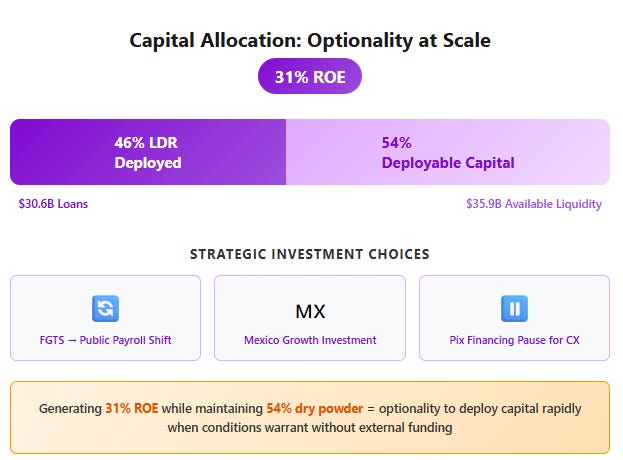 Capital Allocation: Optionality at Scale

31% ROE

46% LDR Deployed

54% Deployable Capital

$30.6B Loans

$35.9B Available Liquidity

STRATEGIC INVESTMENT CHOICES

FGTS → Public Payroll Shift

MX

Mexico Growth Investment

Pix Financing Pause for CX

Generating 31% ROE while maintaining 54% dry powder = optionality to deploy capital rapidly when conditions warrant without external funding